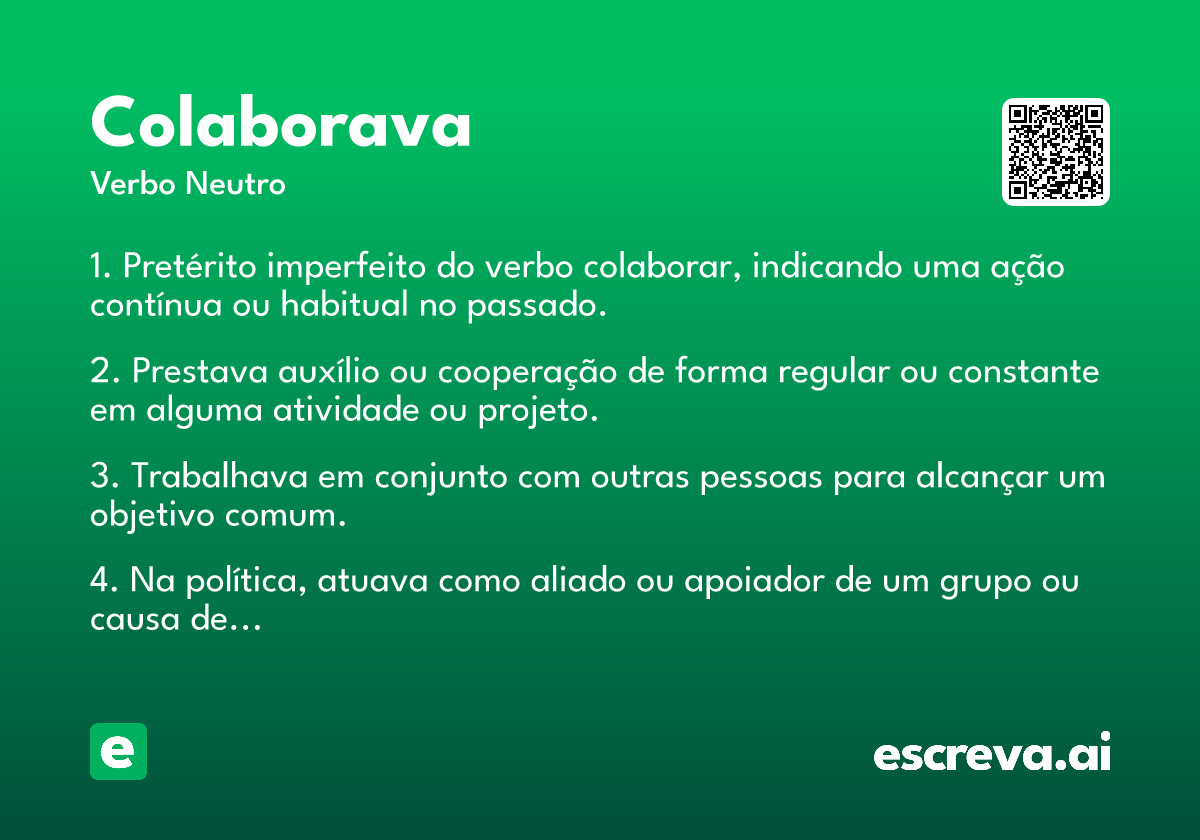 Colaborava

Verbo Neutro

1. Pretérito imperfeito do verbo colaborar, indicando uma ação contínua ou habitual no passado.

2. Prestava auxílio ou cooperação de forma regular ou constante em alguma atividade ou projeto.

3. Trabalhava em conjunto com outras pessoas para alcançar um objetivo comum.

4. Na política, atuava como aliado ou apoiador de um grupo ou causa de...

e

escreva.ai